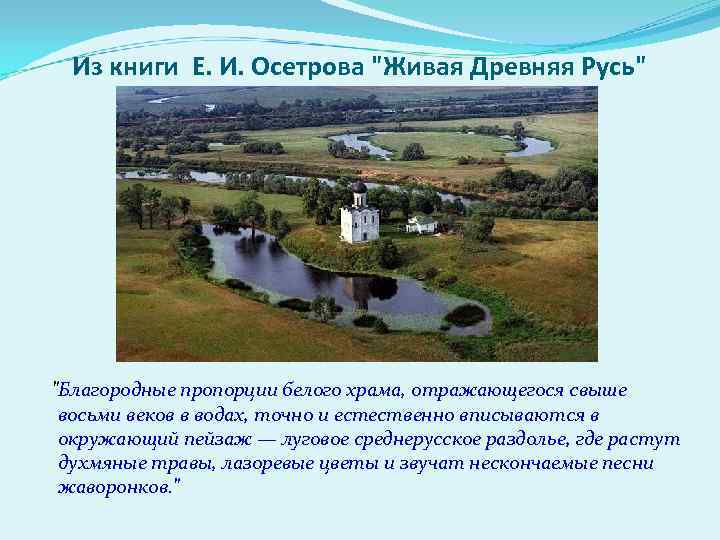 Из книги Е. И. Осетрова "Живая Древняя Русь"

"Благородные пропорции белого храма, отражающегося свыше восьми веков в водах, точно и естественно вписываются в окружающий пейзаж — луговое среднерусское раздолье, где растут духмяные травы, лазоревые цветы и звучат нескончаемые песни жаворонков."